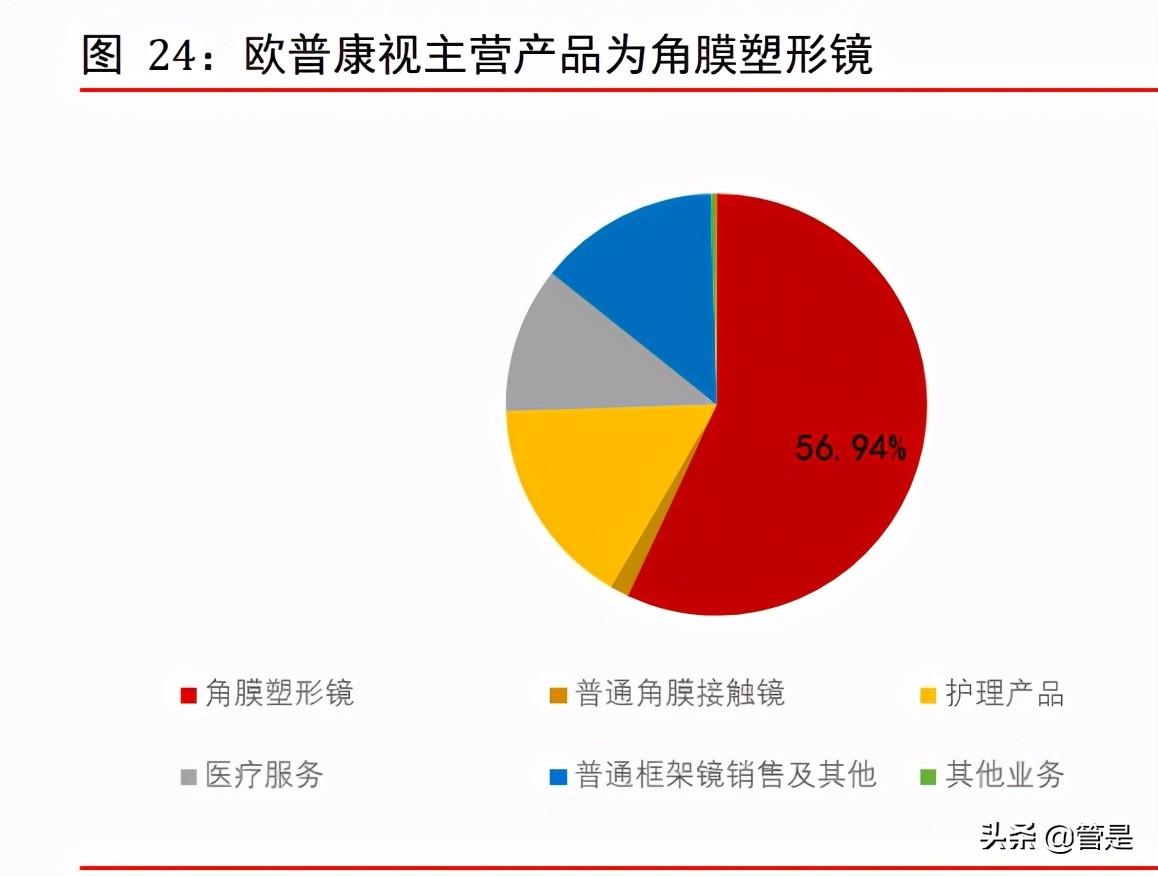 图 24：欧普康视主营产品为角膜塑形镜

56.94%

角膜塑形镜
普通角膜接触镜
护理产品
医疗服务
普通框架镜销售及其他
其他业务

头条 @管是